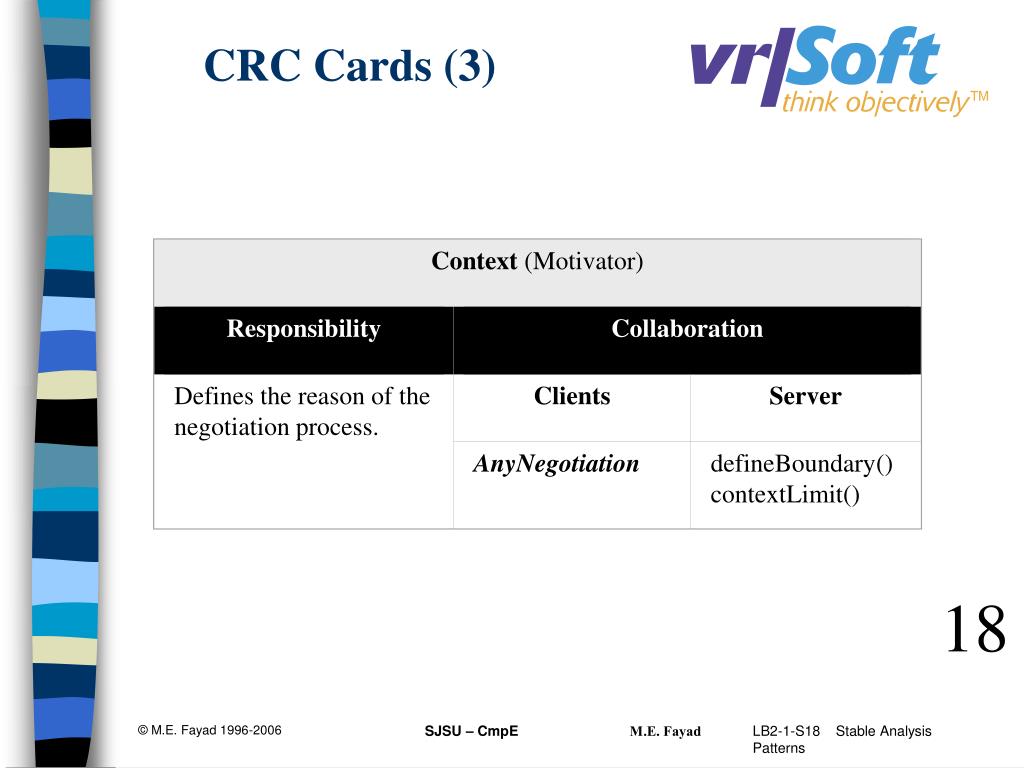 CRC Cards (3)

vr|Soft think objectively™

| Context (Motivator) | | |
|---|---|---|
| Responsibility | Collaboration | |
| Defines the reason of the negotiation process. | Clients | Server |
| | AnyNegotiation | defineBoundary() contextLimit() |

18

© M.E. Fayad 1996-2006

SJSU – CmpE

M.E. Fayad

LB2-1-S18 Stable Analysis Patterns